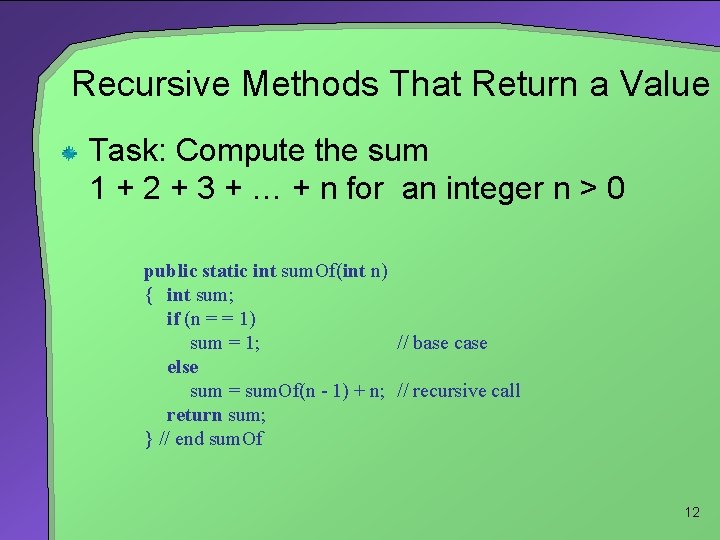 Recursive Methods That Return a Value

Task: Compute the sum
1 + 2 + 3 + … + n for an integer n > 0

public static int sumOf(int n)
{ int sum;
if (n = = 1)
sum = 1; // base case
else
sum = sumOf(n - 1) + n; // recursive call
return sum;
} // end sumOf

12